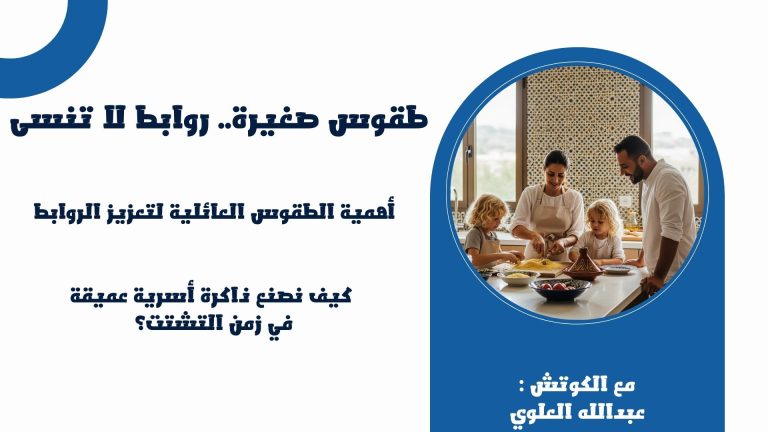 طقوس صغيرة.. روابط لا تنسى

أهمية الطقوس العائلية لتعزيز الروابط

كيف نصنع ذاكرة أسرية عميقة في زمن التشتت؟

مع الكوتش :
عبدالله العلوي